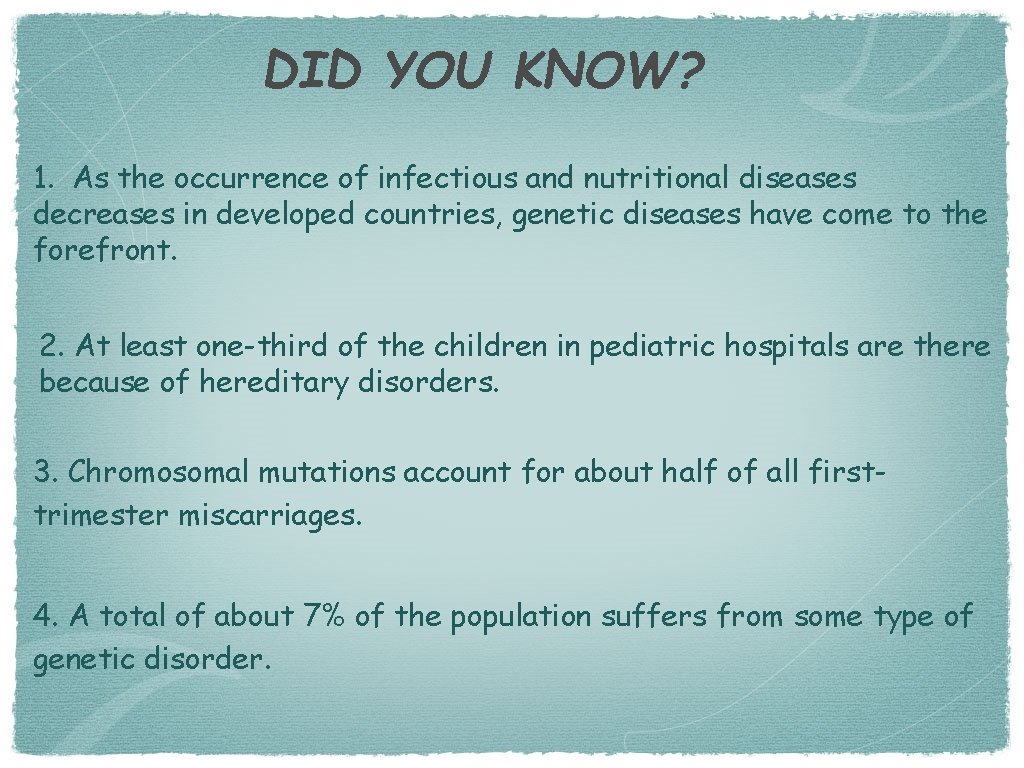 DID YOU KNOW?

1. As the occurrence of infectious and nutritional diseases decreases in developed countries, genetic diseases have come to the forefront.

2. At least one-third of the children in pediatric hospitals are there because of hereditary disorders.

3. Chromosomal mutations account for about half of all first-trimester miscarriages.

4. A total of about 7% of the population suffers from some type of genetic disorder.